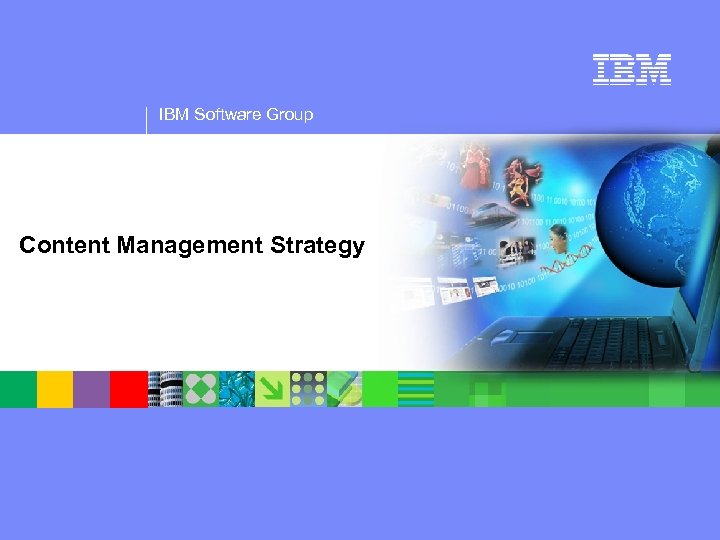 IBM

IBM Software Group

Content Management Strategy